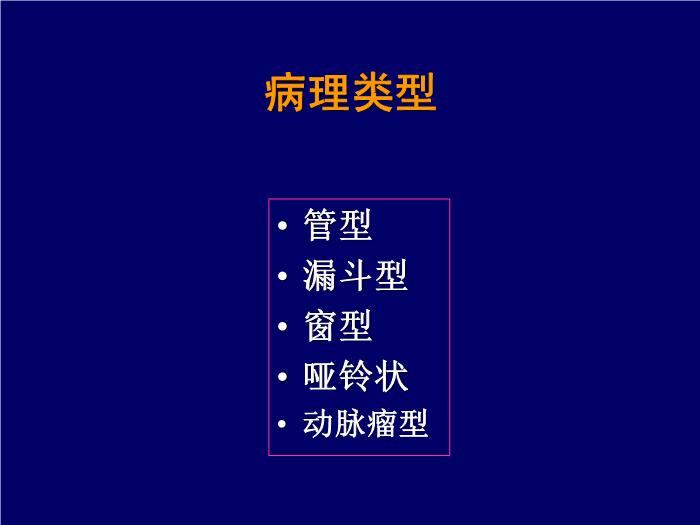 病理类型

• 管型
• 漏斗型
• 窗型
• 哑铃状
• 动脉瘤型